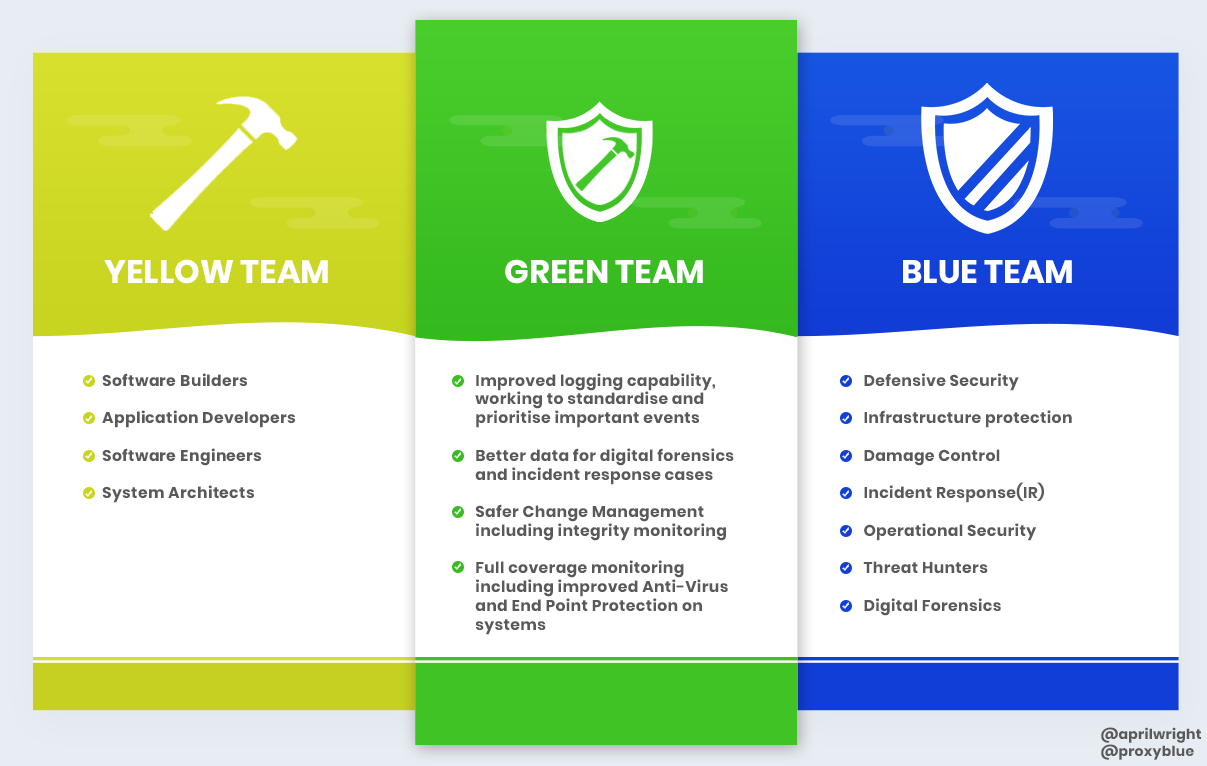 YELLOW TEAM

Software Builders
Application Developers
Software Engineers
System Architects

GREEN TEAM

Improved logging capability, working to standardise and prioritise important events
Better data for digital forensics and incident response cases
Safer Change Management including integrity monitoring
Full coverage monitoring including improved Anti-Virus and End Point Protection on systems

BLUE TEAM

Defensive Security
Infrastructure protection
Damage Control
Incident Response(IR)
Operational Security
Threat Hunters
Digital Forensics

@aprilwright
@proxyblue